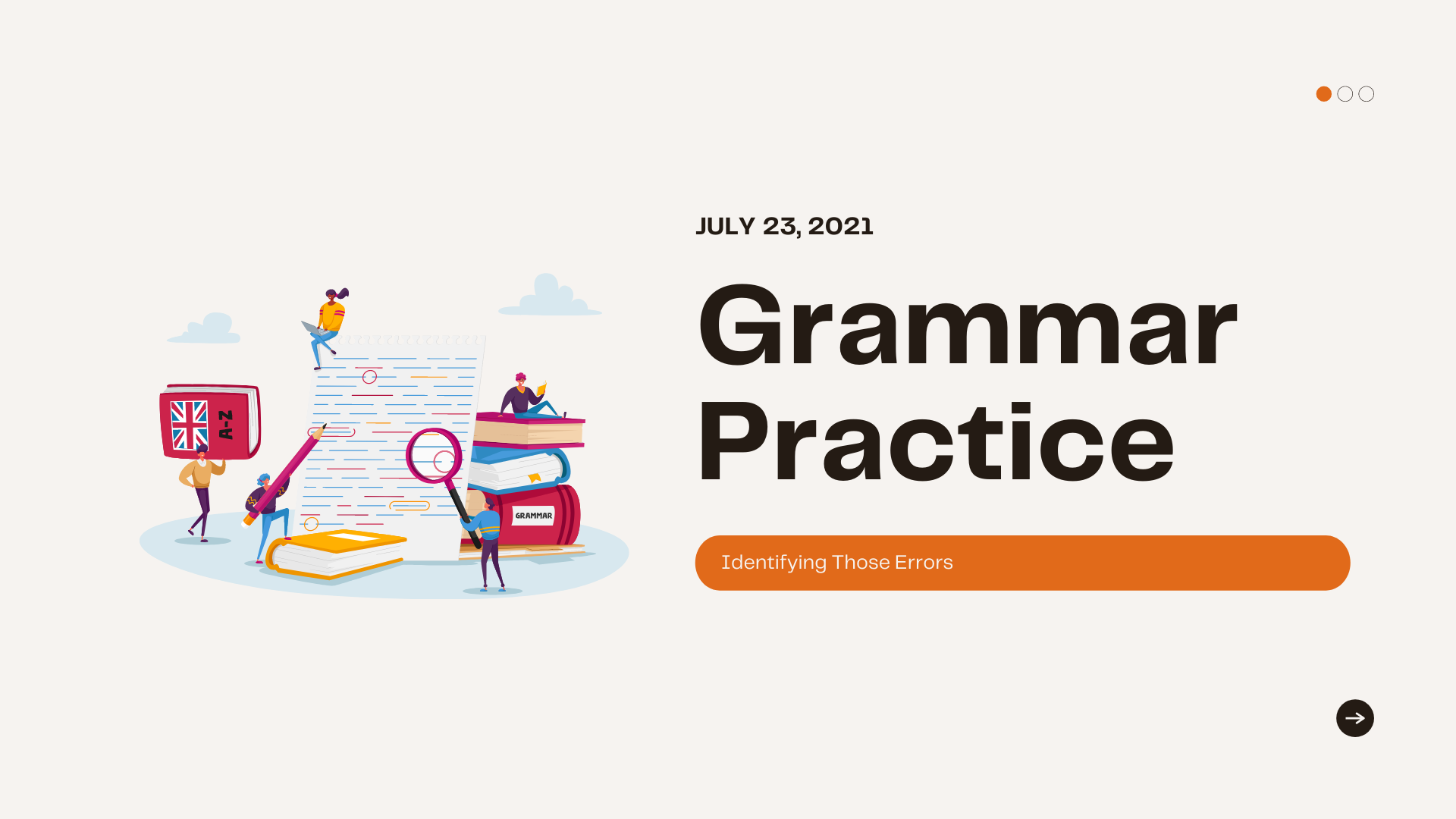 A-Z

GRAMMAR

JULY 23, 2021

Grammar Practice

Identifying Those Errors